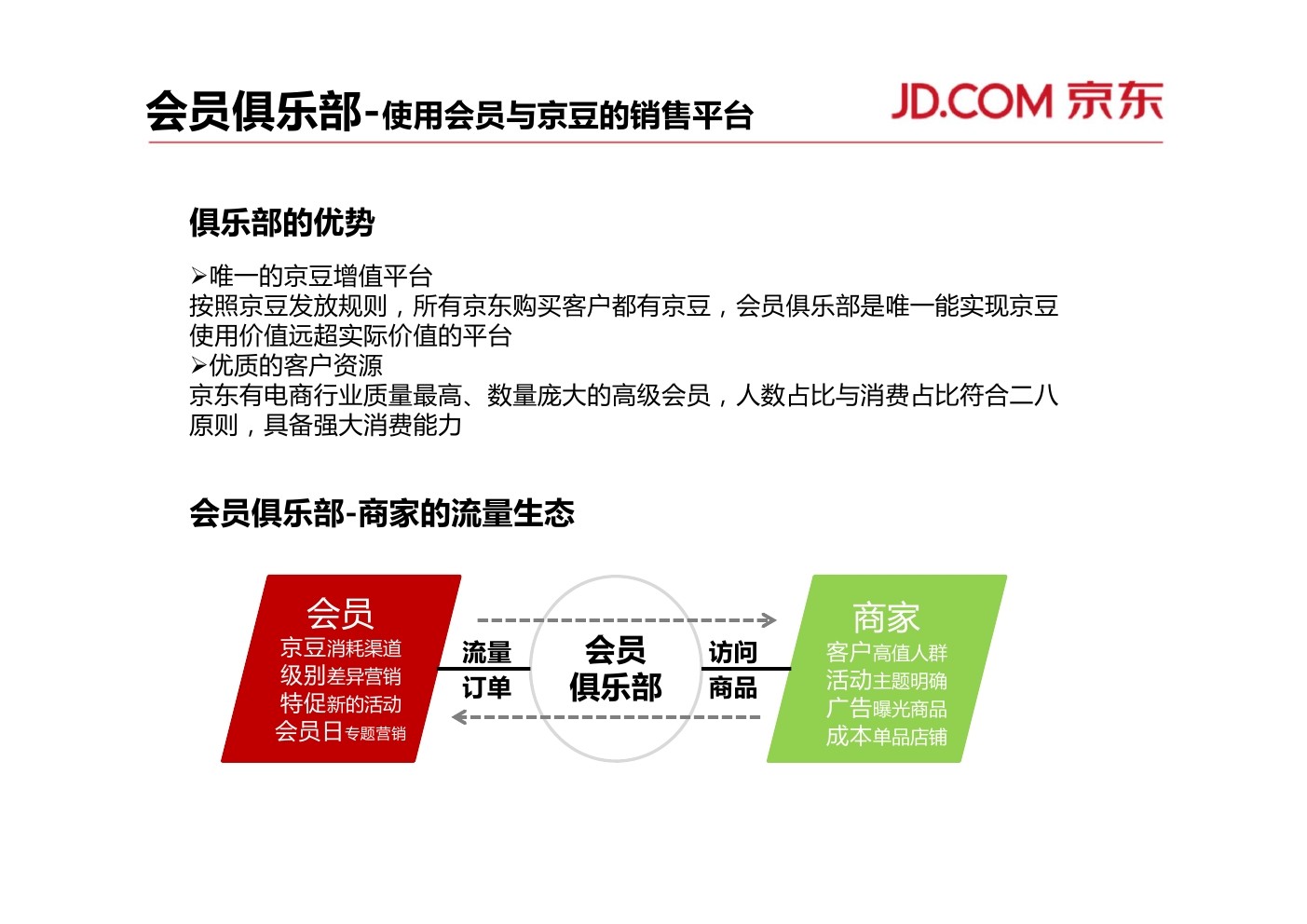 会员俱乐部-使用会员与京豆的销售平台

JD.COM 京东

俱乐部的优势

➢唯一的京豆增值平台
按照京豆发放规则，所有京东购买客户都有京豆，会员俱乐部是唯一能实现京豆使用价值远超实际价值的平台
➢优质的客户资源
京东有电商行业质量最高、数量庞大的高级会员，人数占比与消费占比符合二八原则，具备强大消费能力

会员俱乐部-商家的流量生态

会员
京豆消耗渠道
级别差异营销
特促新的活动
会员日专题营销

流量
订单

会员
俱乐部

访问
商品

商家
客户高值人群
活动主题明确
广告曝光商品
成本单品店铺